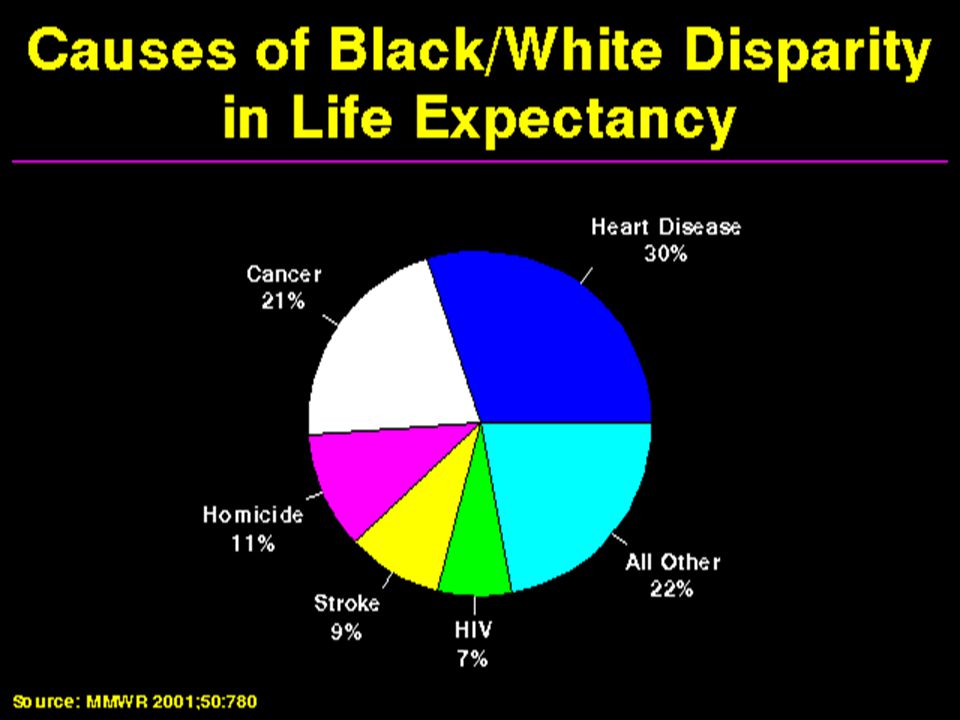 Causes of Black/White Disparity in Life Expectancy

Heart Disease
30%

Cancer
21%

Homicide
11%

Stroke
9%

HIV
7%

All Other
22%

Source: MMWR 2001;50:780